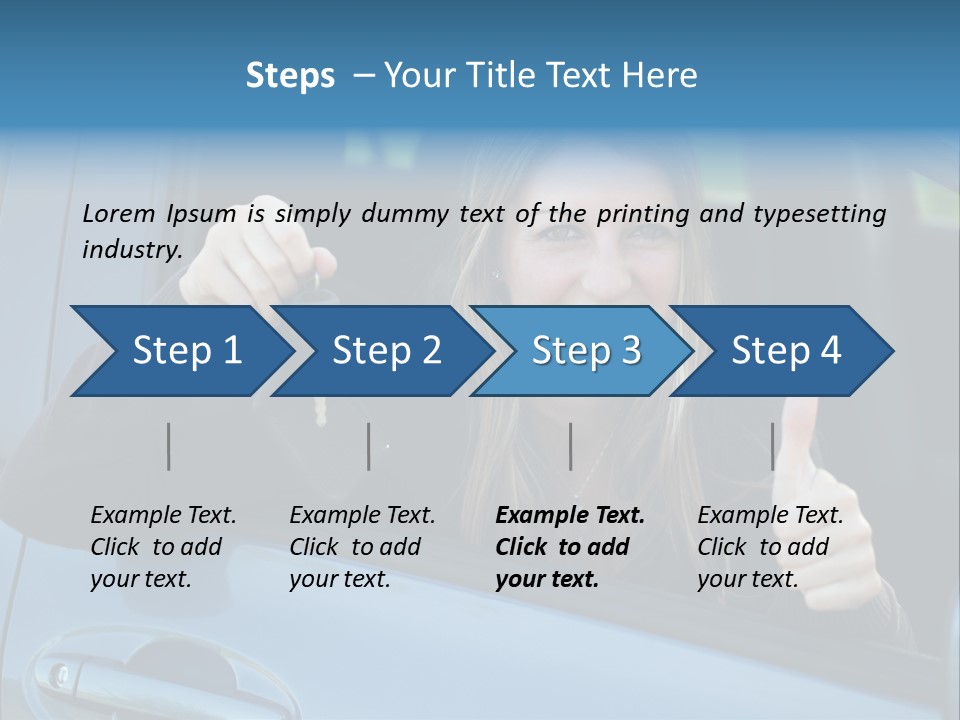 Steps – Your Title Text Here

Lorem Ipsum is simply dummy text of the printing and typesetting industry.

Step 1

Step 2

Step 3

Step 4

Example Text. Click to add your text.

Example Text. Click to add your text.

Example Text. Click to add your text.

Example Text. Click to add your text.